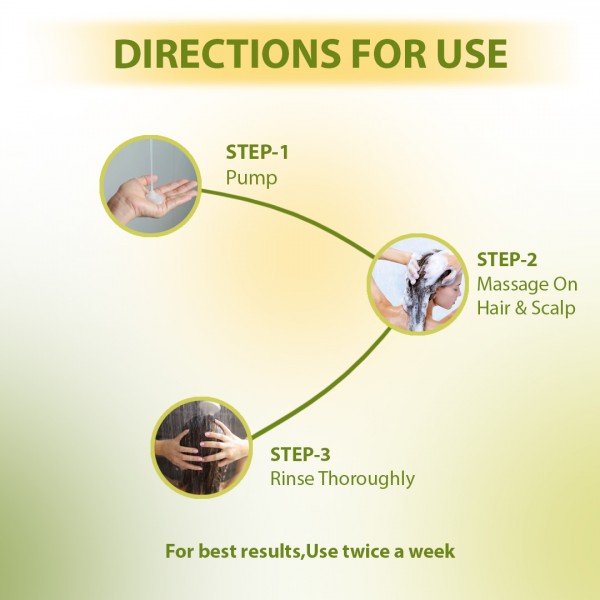 DIRECTIONS FOR USE

STEP-1
Pump

STEP-2
Massage On Hair & Scalp

STEP-3
Rinse Thoroughly

For best results,Use twice a week